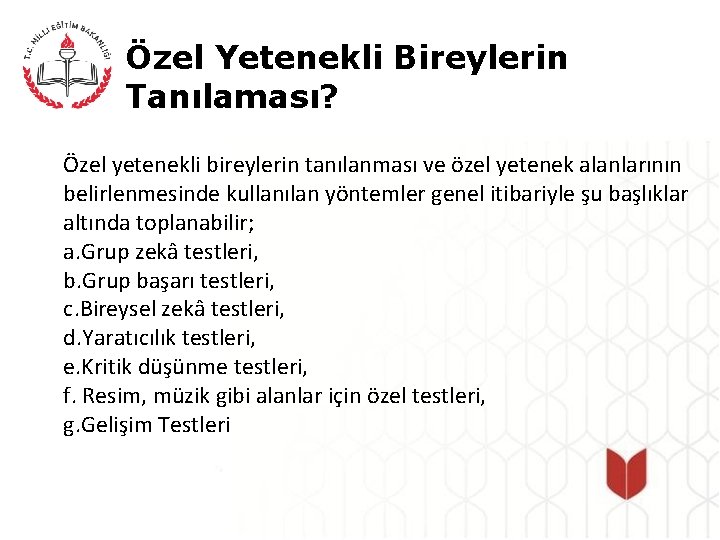 T.C. MİLLİ EĞİTİM BAKANLIĞI

Özel Yetenekli Bireylerin Tanılaması?

Özel yetenekli bireylerin tanılanması ve özel yetenek alanlarının belirlenmesinde kullanılan yöntemler genel itibariyle şu başlıklar altında toplanabilir;
a.Grup zekâ testleri,
b.Grup başarı testleri,
c.Bireysel zekâ testleri,
d.Yaratıcılık testleri,
e.Kritik düşünme testleri,
f. Resim, müzik gibi alanlar için özel testleri,
g.Gelişim Testleri